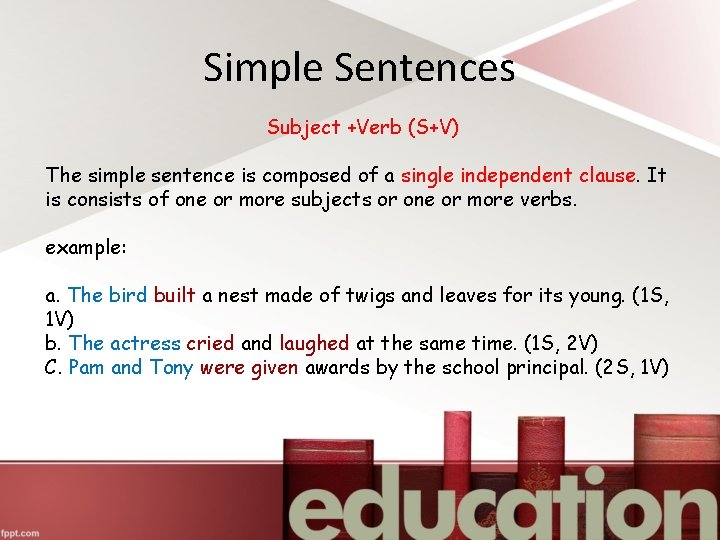 Simple Sentences

Subject +Verb (S+V)

The simple sentence is composed of a single independent clause. It is consists of one or more subjects or one or more verbs.

example:

a. The bird built a nest made of twigs and leaves for its young. (1S, 1V)
b. The actress cried and laughed at the same time. (1S, 2V)
C. Pam and Tony were given awards by the school principal. (2S, 1V)

education

fppt.com